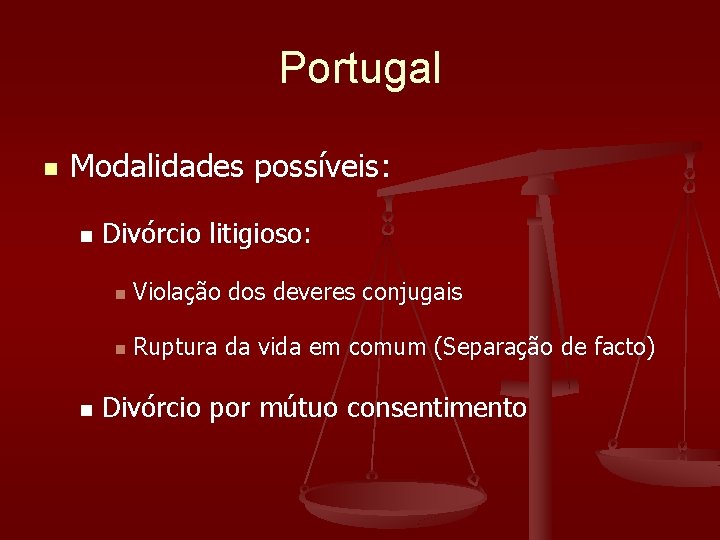 Portugal

Modalidades possíveis:

Divórcio litigioso:

Violação dos deveres conjugais

Ruptura da vida em comum (Separação de facto)

Divórcio por mútuo consentimento